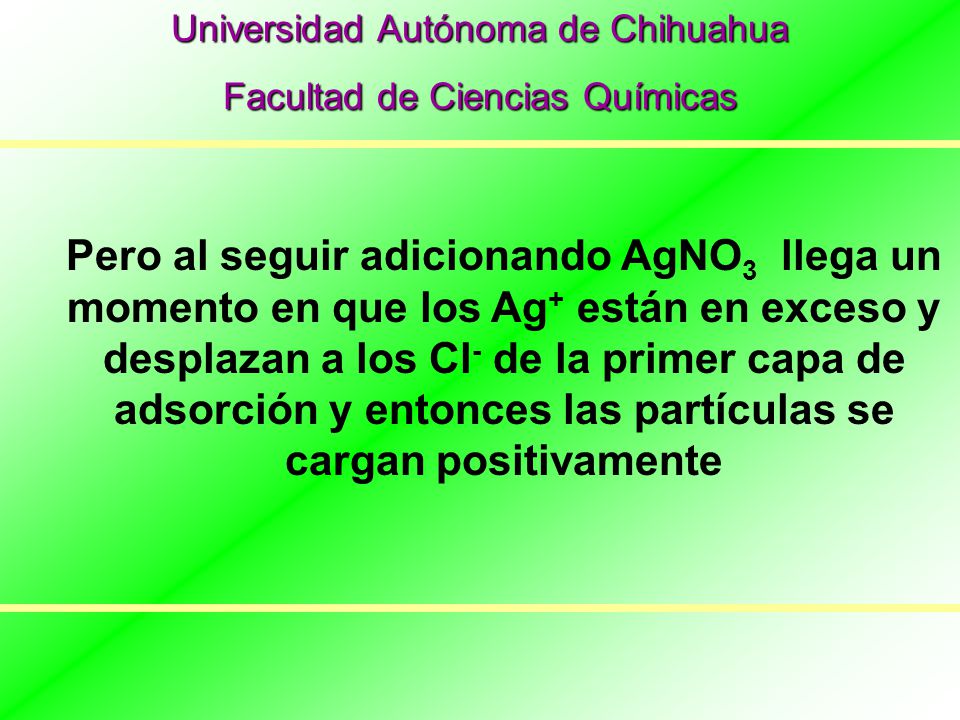 Universidad Autónoma de Chihuahua

Facultad de Ciencias Químicas

Pero al seguir adicionando $AgNO_3$ llega un momento en que los $Ag^+$ están en exceso y desplazan a los $Cl^-$ de la primer capa de adsorción y entonces las partículas se cargan positivamente